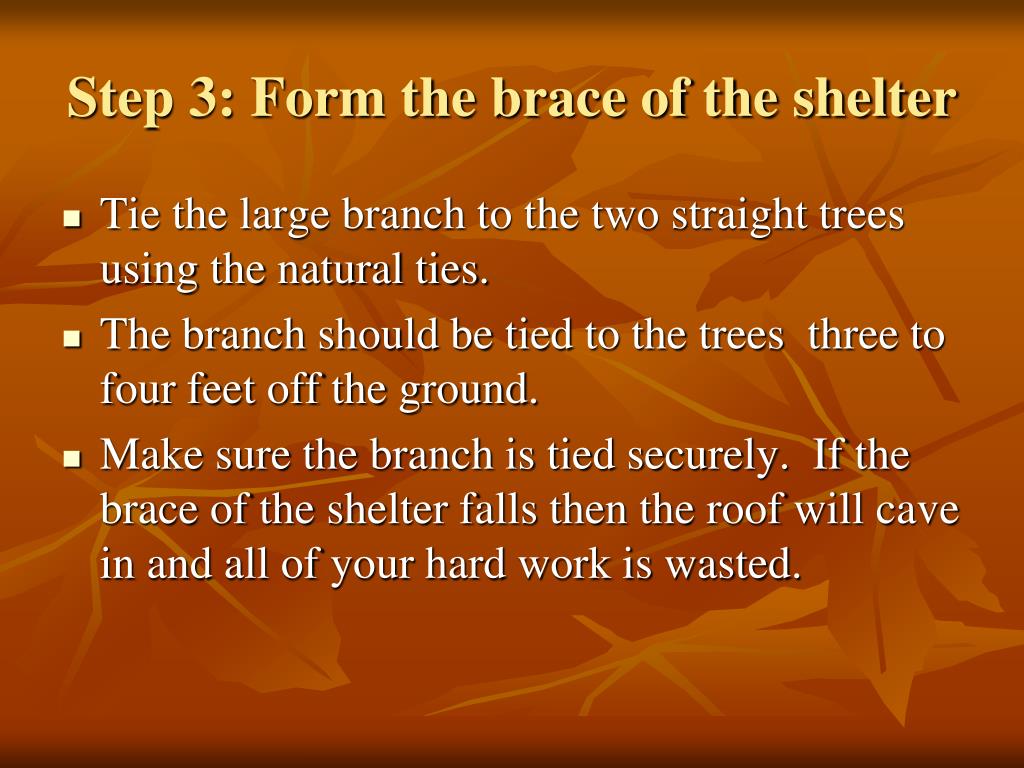 Step 3: Form the brace of the shelter

- Tie the large branch to the two straight trees using the natural ties.
- The branch should be tied to the trees three to four feet off the ground.
- Make sure the branch is tied securely. If the brace of the shelter falls then the roof will cave in and all of your hard work is wasted.